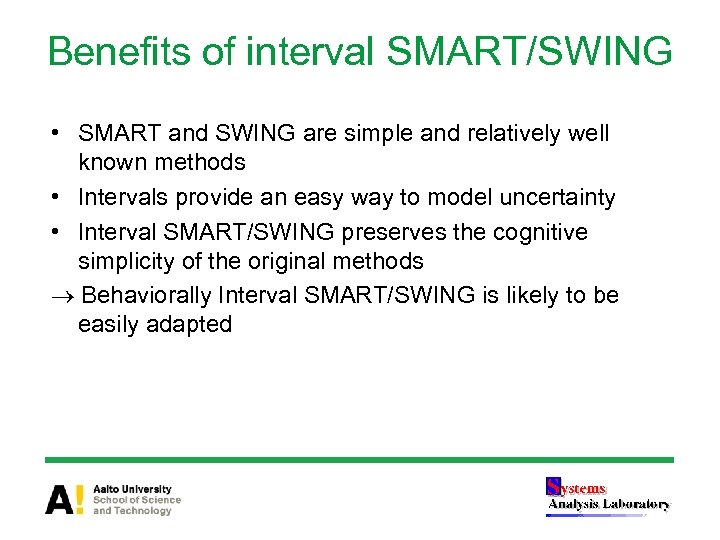 Benefits of interval SMART/SWING

• SMART and SWING are simple and relatively well known methods
• Intervals provide an easy way to model uncertainty
• Interval SMART/SWING preserves the cognitive simplicity of the original methods
$\rightarrow$ Behaviorally Interval SMART/SWING is likely to be easily adapted

A! Aalto University
School of Science
and Technology

Systems
Analysis Laboratory